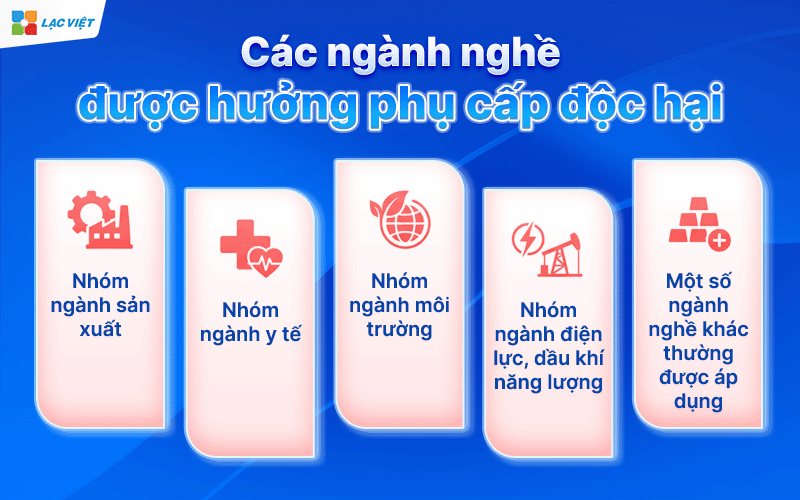 LẠC VIỆT

Các ngành nghề được hưởng phụ cấp độc hại

Nhóm ngành sản xuất

Nhóm ngành y tế

Nhóm ngành môi trường

Nhóm ngành điện lực, dầu khí năng lượng

Một số ngành nghề khác thường được áp dụng